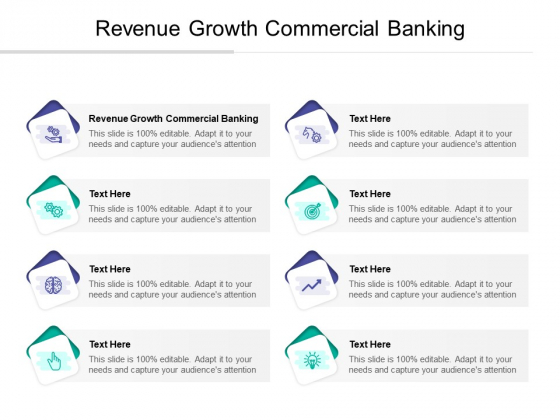 Revenue Growth Commercial Banking

Revenue Growth Commercial Banking
This slide is 100% editable. Adapt it to your needs and capture your audience's attention

Text Here
This slide is 100% editable. Adapt it to your needs and capture your audience's attention

Text Here
This slide is 100% editable. Adapt it to your needs and capture your audience's attention

Text Here
This slide is 100% editable. Adapt it to your needs and capture your audience's attention

Text Here
This slide is 100% editable. Adapt it to your needs and capture your audience's attention

Text Here
This slide is 100% editable. Adapt it to your needs and capture your audience's attention

Text Here
This slide is 100% editable. Adapt it to your needs and capture your audience's attention

Text Here
This slide is 100% editable. Adapt it to your needs and capture your audience's attention